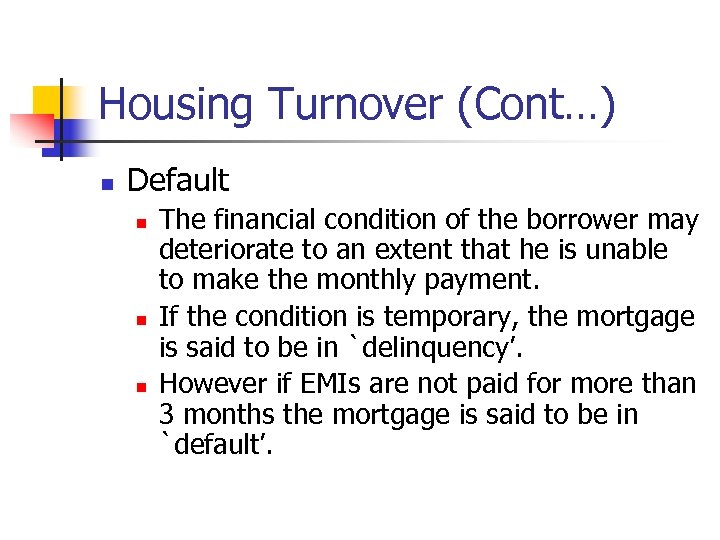 Housing Turnover (Cont…)

- Default
  - The financial condition of the borrower may deteriorate to an extent that he is unable to make the monthly payment.
  - If the condition is temporary, the mortgage is said to be in `delinquency’.
  - However if EMIs are not paid for more than 3 months the mortgage is said to be in `default’.